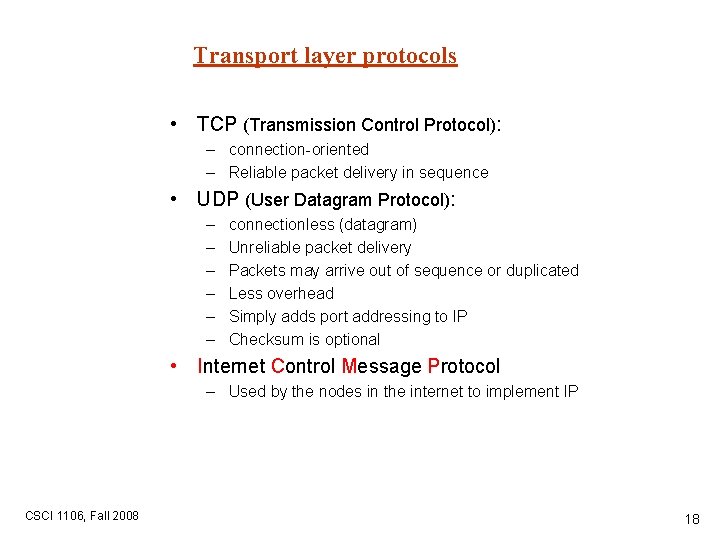 Transport layer protocols

• TCP (Transmission Control Protocol):
– connection-oriented
– Reliable packet delivery in sequence

• UDP (User Datagram Protocol):
– connectionless (datagram)
– Unreliable packet delivery
– Packets may arrive out of sequence or duplicated
– Less overhead
– Simply adds port addressing to IP
– Checksum is optional

• Internet Control Message Protocol
– Used by the nodes in the internet to implement IP

CSCI 1106, Fall 2008

18